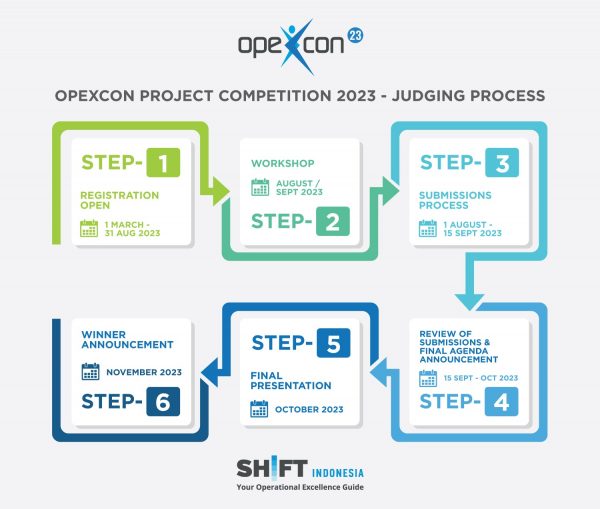 opexcon 23

OPEXCON PROJECT COMPETITION 2023 - JUDGING PROCESS

STEP- 1

REGISTRATION OPEN

1 MARCH - 31 AUG 2023

WORKSHOP

AUGUST / SEPT 2023

STEP- 2

STEP- 3

SUBMISSIONS PROCESS

1 AUGUST - 15 SEPT 2023

REVIEW OF SUBMISSIONS & FINAL AGENDA ANNOUNCEMENT

15 SEPT - OCT 2023

STEP- 4

STEP- 5

FINAL PRESENTATION

OCTOBER 2023

WINNER ANNOUNCEMENT

NOVEMBER 2023

STEP- 6

SHIFT INDONESIA
Your Operational Excellence Guide